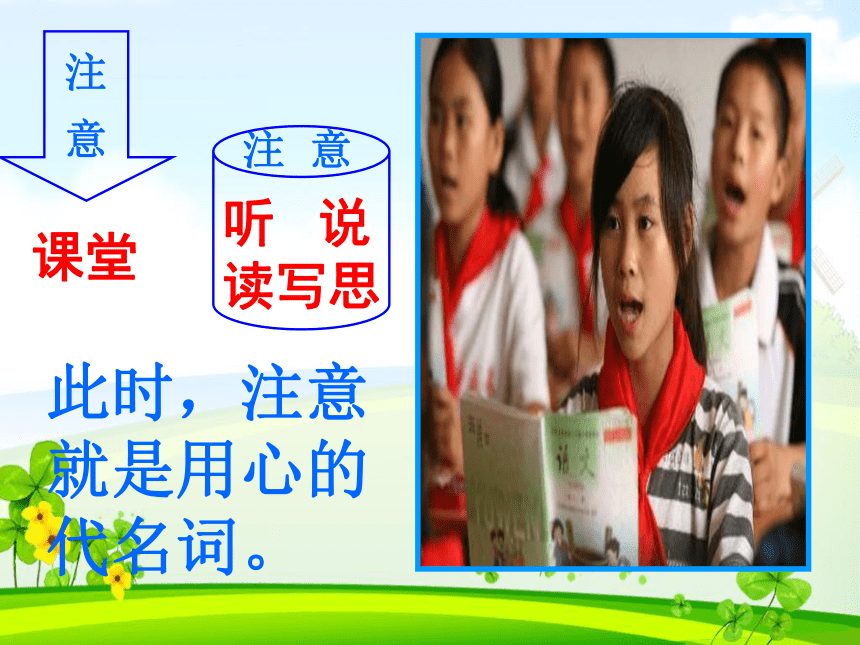 注意

课堂

注意

听 说
读写思

此时，注意就是用心的代名词。

语文